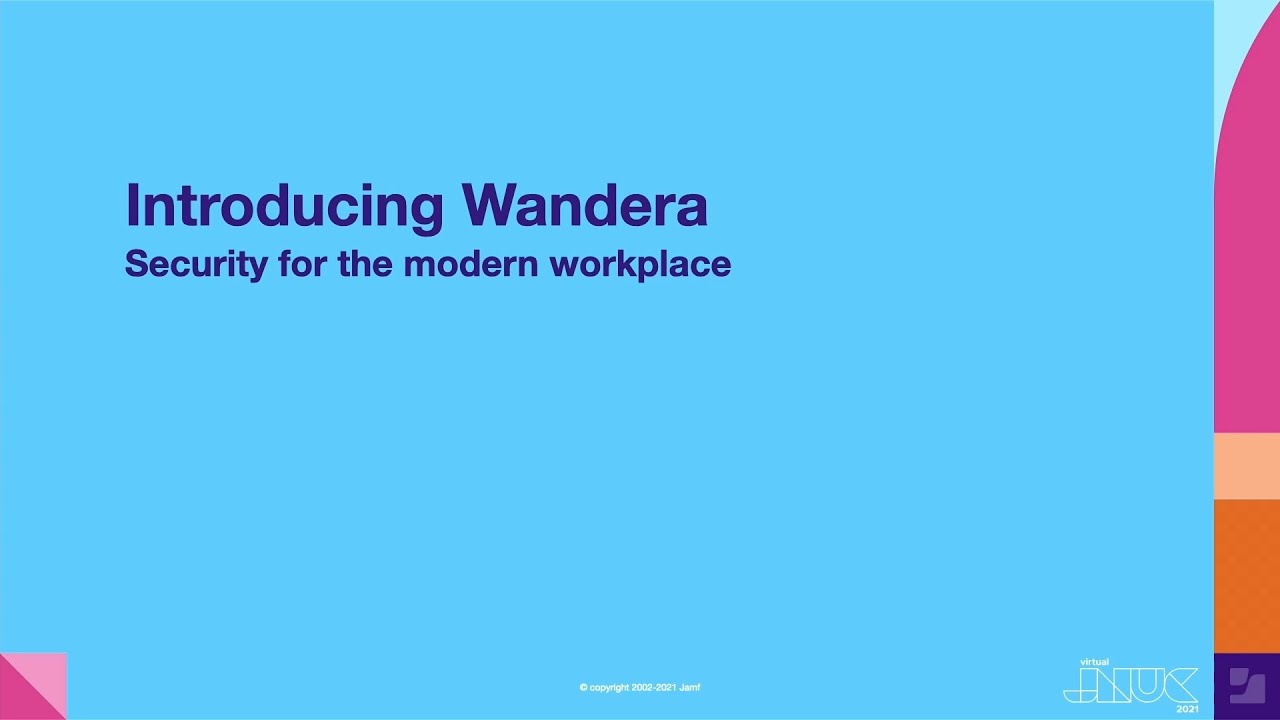 Introducing Wandera
Security for the modern workplace

© copyright 2002-2021 Jamf

virtual
JNUC
2021